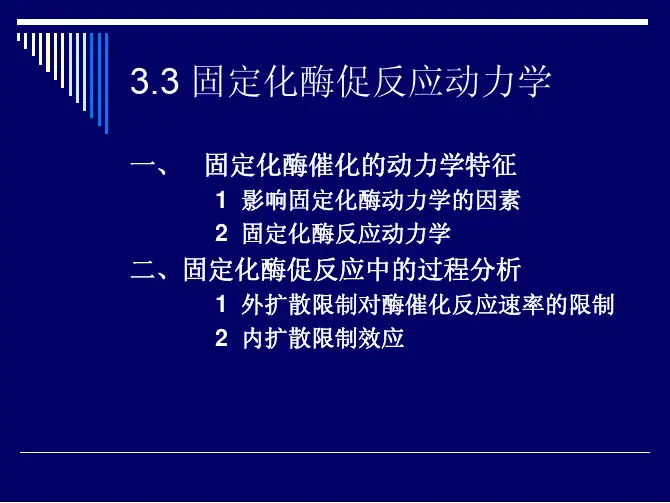 3.3 固定化酶促反应动力学

一、 固定化酶催化的动力学特征

1 影响固定化酶动力学的因素

2 固定化酶反应动力学

二、固定化酶促反应中的过程分析

1 外扩散限制对酶催化反应速率的限制

2 内扩散限制效应